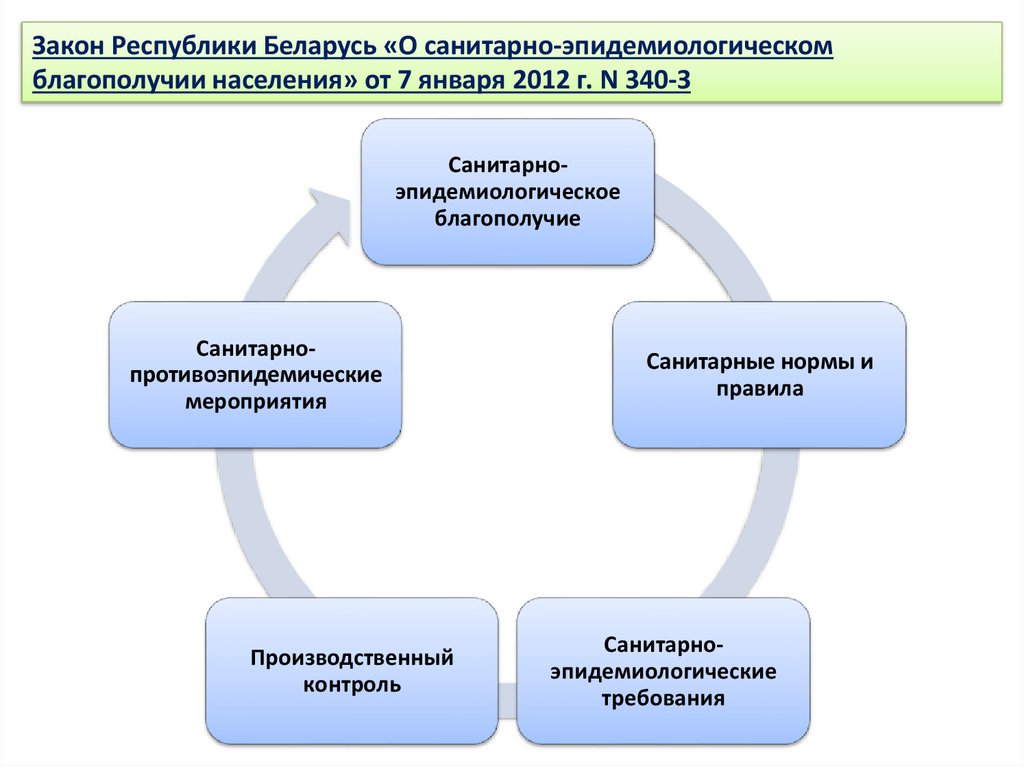 Закон Республики Беларусь «О санитарно-эпидемиологическом благополучии населения» от 7 января 2012 г. N 340-З

Санитарно-эпидемиологическое благополучие

Санитарные нормы и правила

Санитарно-эпидемиологические требования

Производственный контроль

Санитарно-противоэпидемические мероприятия